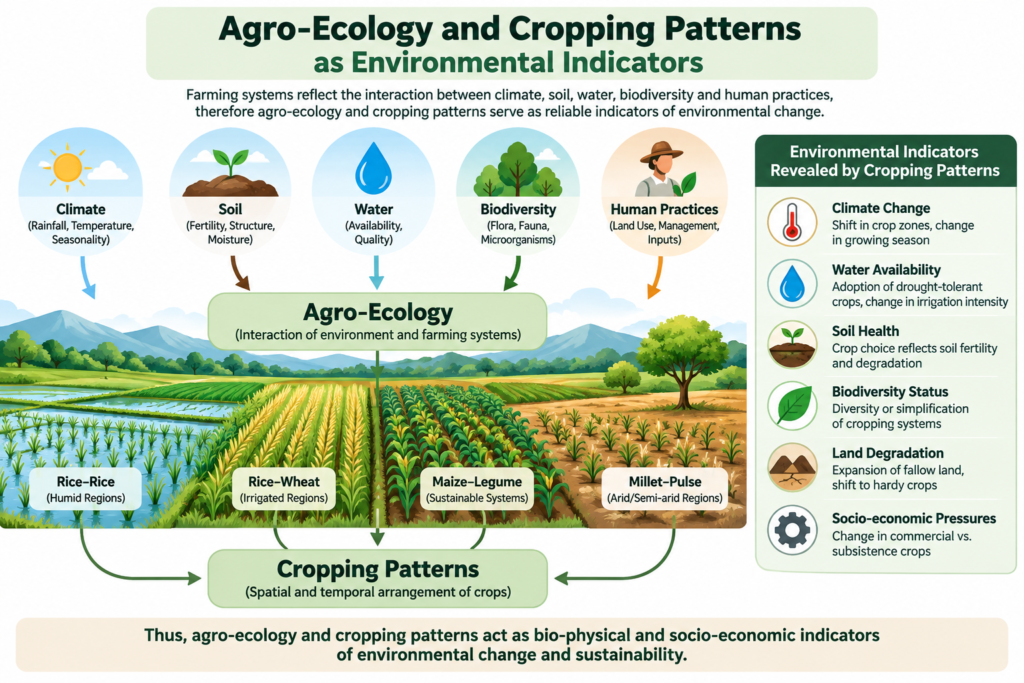 Agro-Ecology and Cropping Patterns as Environmental Indicators

Farming systems reflect the interaction between climate, soil, water, biodiversity and human practices, therefore agro-ecology and cropping patterns serve as reliable indicators of environmental change.

Climate
(Rainfall, Temperature, Seasonality)

Soil
(Fertility, Structure, Moisture)

Water
(Availability, Quality)

Biodiversity
(Flora, Fauna, Microorganisms)

Human Practices
(Land Use, Management, Inputs)

Agro-Ecology
(Interaction of environment and farming systems)

Rice–Rice
(Humid Regions)

Rice–Wheat
(Irrigated Regions)

Maize–Legume
(Sustainable Systems)

Millet–Pulse
(Arid/Semi-arid Regions)

Cropping Patterns
(Spatial and temporal arrangement of crops)

Environmental Indicators Revealed by Cropping Patterns

Climate Change
Shift in crop zones, change in growing season

Water Availability
Adoption of drought-tolerant crops, change in irrigation intensity

Soil Health
Crop choice reflects soil fertility and degradation

Biodiversity Status
Diversity or simplification of cropping systems

Land Degradation
Expansion of fallow land, shift to hardy crops

Socio-economic Pressures
Change in commercial vs. subsistence crops

Thus, agro-ecology and cropping patterns act as bio-physical and socio-economic indicators of environmental change and sustainability.